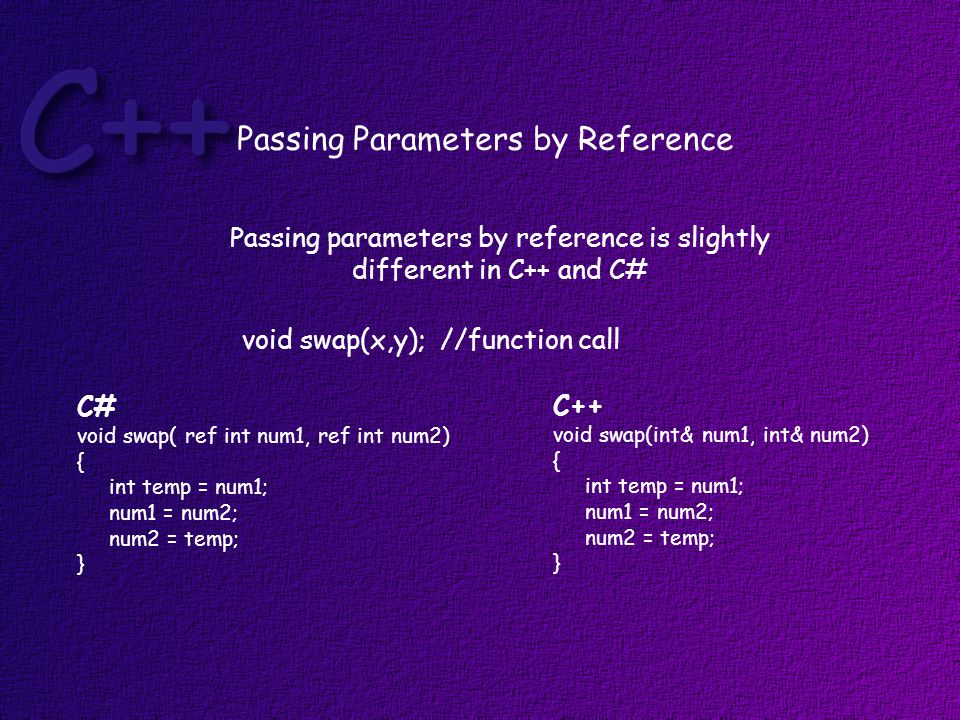 C++ Passing Parameters by Reference

Passing parameters by reference is slightly different in C++ and C#

void swap(x,y); //function call

C#
void swap( ref int num1, ref int num2)
{
int temp = num1;
num1 = num2;
num2 = temp;
}

C++
void swap(int& num1, int& num2)
{
int temp = num1;
num1 = num2;
num2 = temp;
}